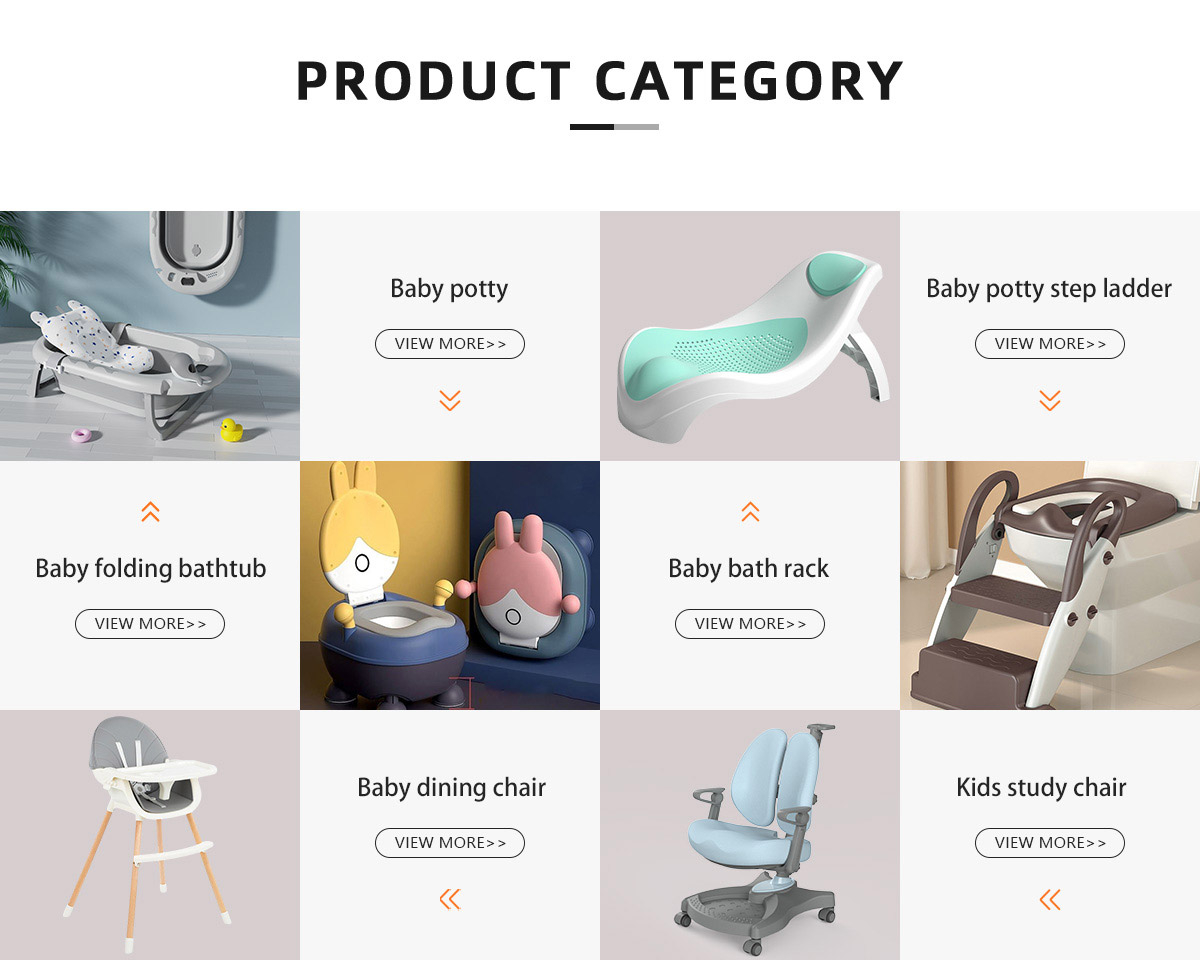 PRODUCT CATEGORY

Baby potty

VIEW MORE>>

Baby potty step ladder

VIEW MORE>>

Baby folding bathtub

VIEW MORE>>

Baby bath rack

VIEW MORE>>

Baby dining chair

VIEW MORE>>

Kids study chair

VIEW MORE>>